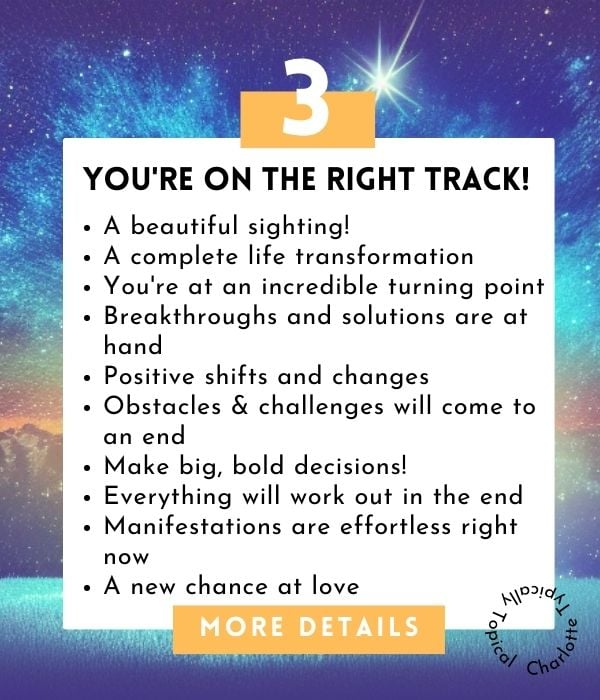 3

YOU'RE ON THE RIGHT TRACK!

• A beautiful sighting!
• A complete life transformation
• You're at an incredible turning point
• Breakthroughs and solutions are at hand
• Positive shifts and changes
• Obstacles & challenges will come to an end
• Make big, bold decisions!
• Everything will work out in the end
• Manifestations are effortless right now
• A new chance at love

MORE DETAILS

Typically Topical Charlotte